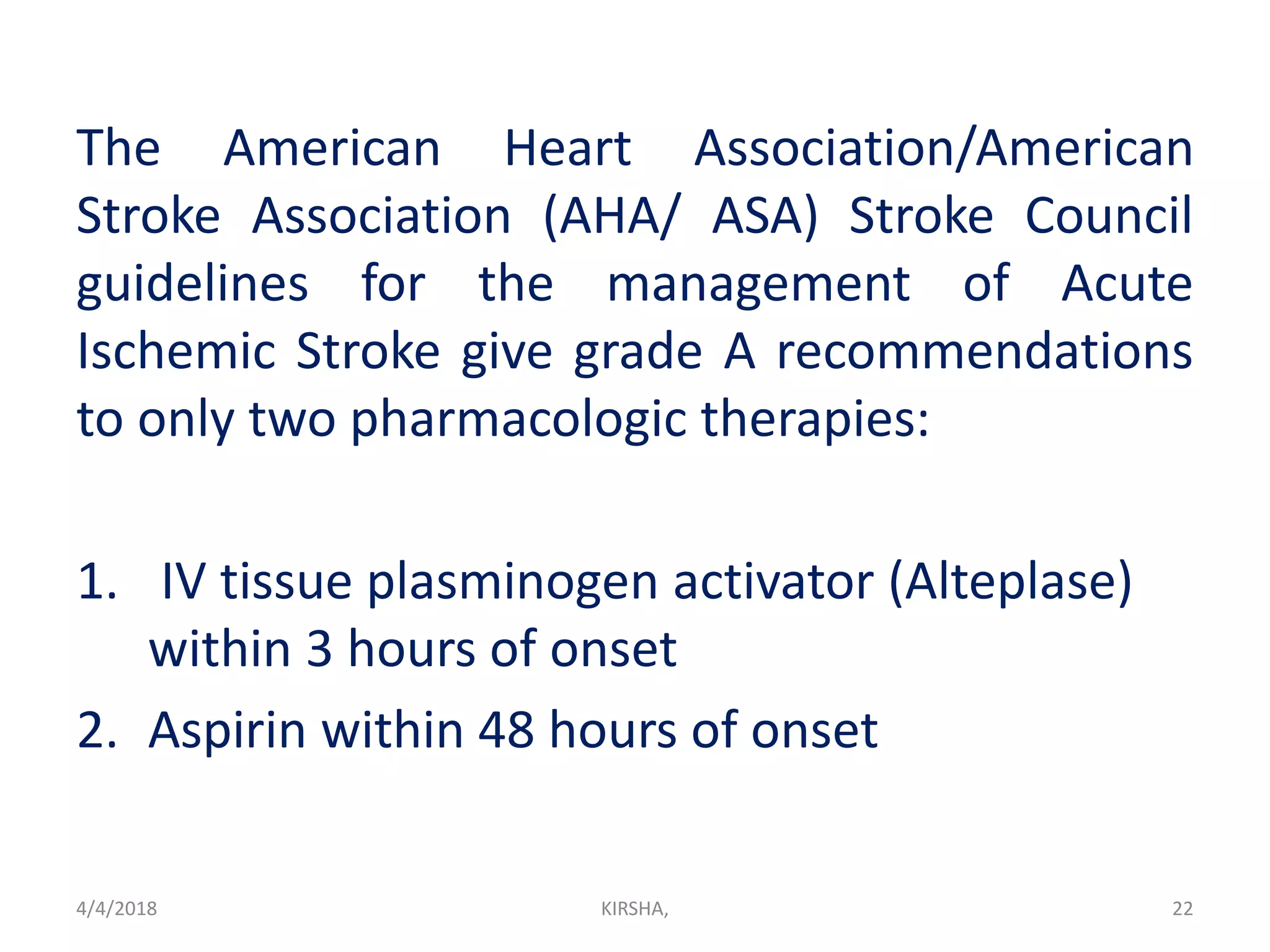 The American Heart Association/American Stroke Association (AHA/ ASA) Stroke Council guidelines for the management of Acute Ischemic Stroke give grade A recommendations to only two pharmacologic therapies:

1. IV tissue plasminogen activator (Alteplase) within 3 hours of onset
2. Aspirin within 48 hours of onset

4/4/2018
KIRSHA,
22